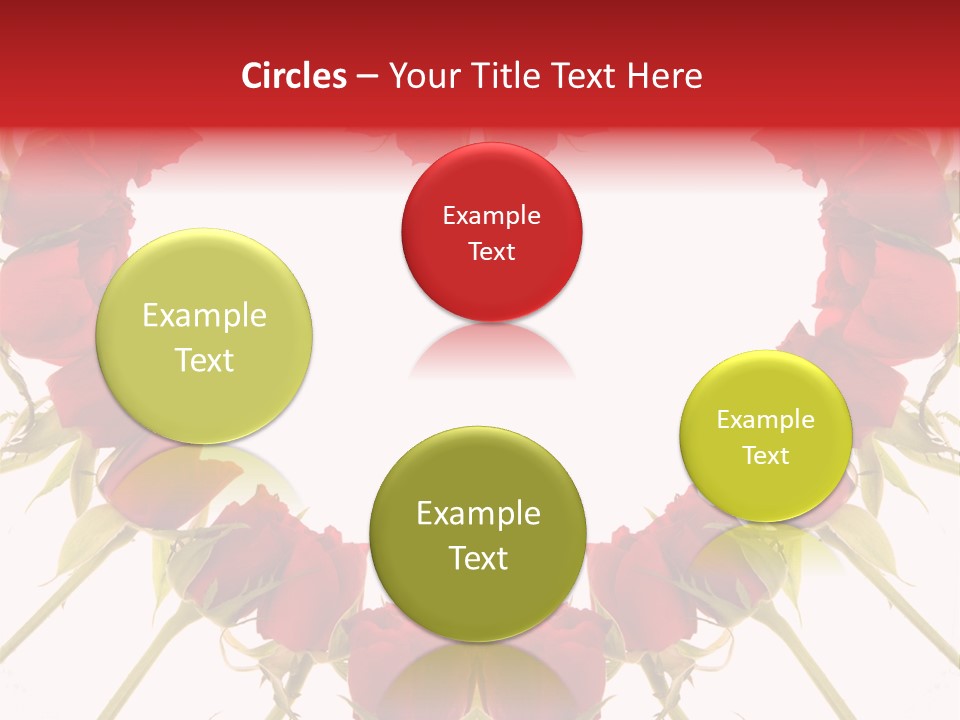 Circles – Your Title Text Here

Example Text

Example Text

Example Text

Example Text